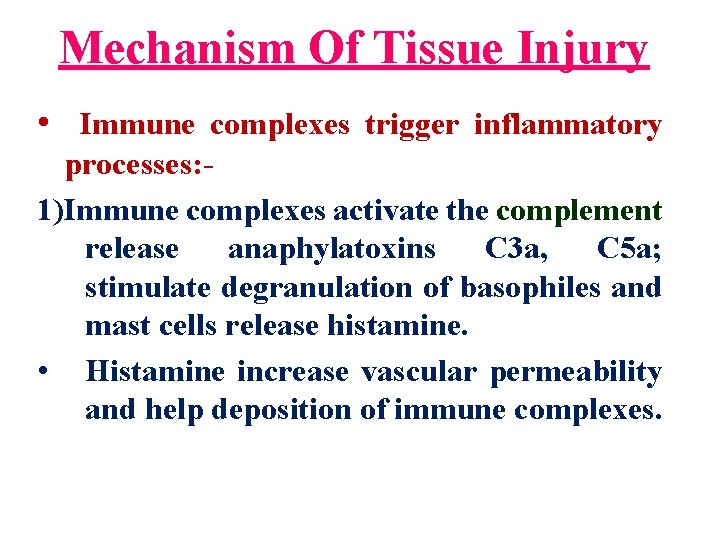 Mechanism Of Tissue Injury

• Immune complexes trigger inflammatory processes:-

1)Immune complexes activate the complement release anaphylatoxins C3a, C5a; stimulate degranulation of basophiles and mast cells release histamine.

• Histamine increase vascular permeability and help deposition of immune complexes.